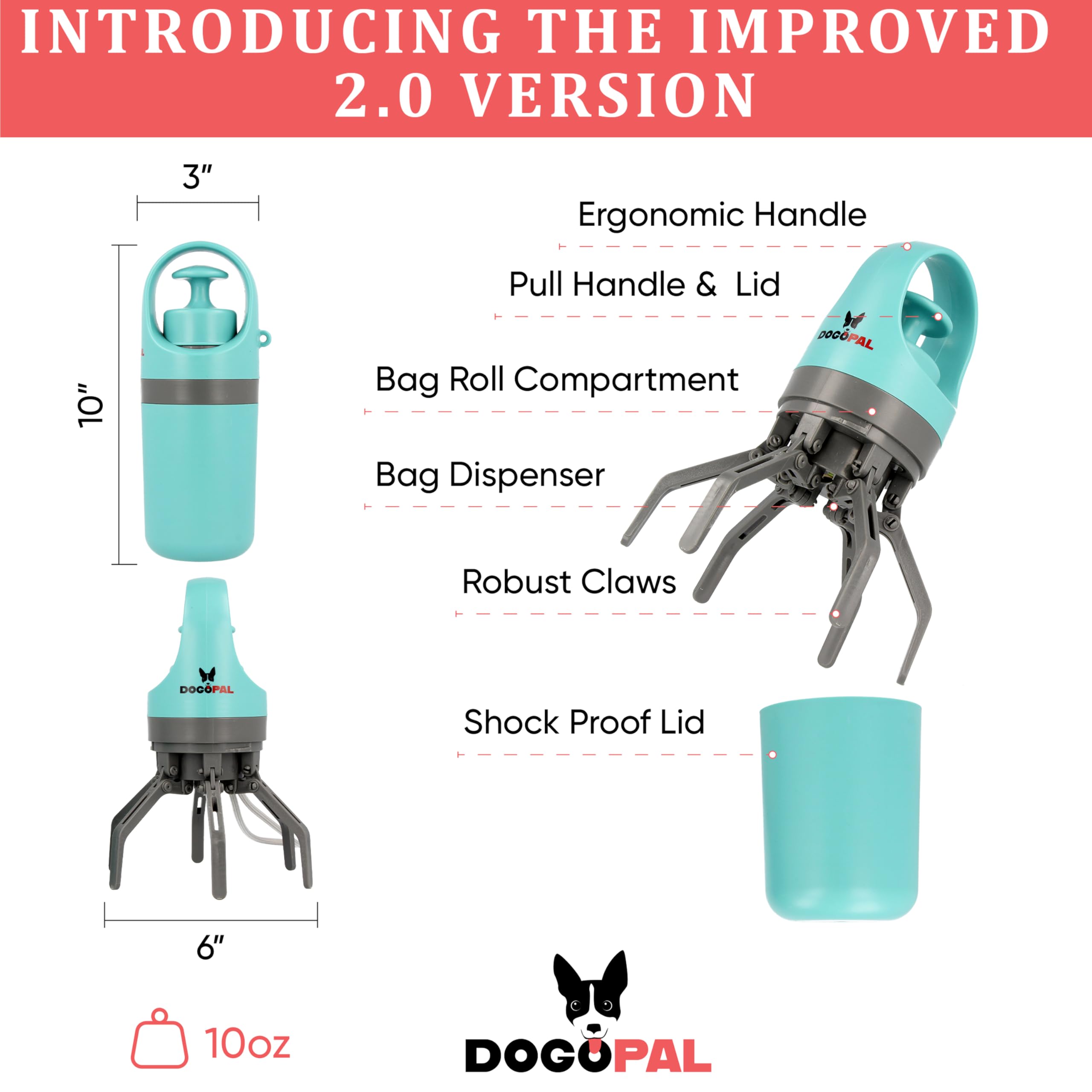 INTRODUCING THE IMPROVED 2.0 VERSION

3"

10"

DOGOPAL

6"

10oz

Ergonomic Handle

Pull Handle & Lid

DOGOPAL

Bag Roll Compartment

Bag Dispenser

Robust Claws

Shock Proof Lid

DOGOPAL